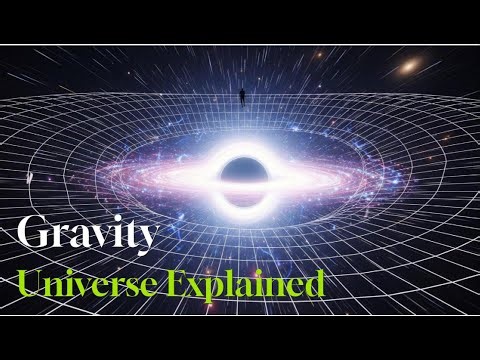 Gravity
Universe Explained